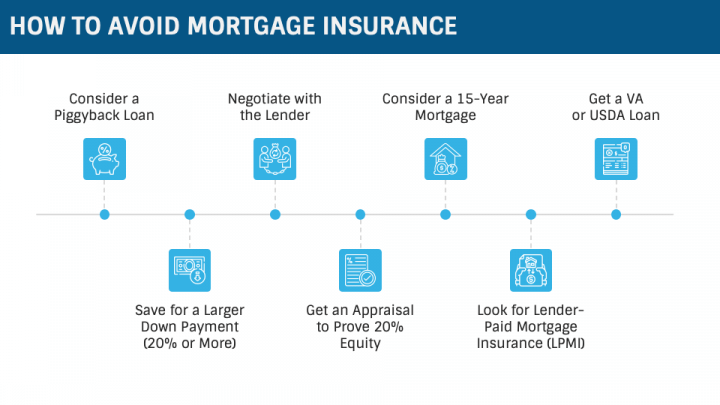 HOW TO AVOID MORTGAGE INSURANCE

Consider a Piggyback Loan

Save for a Larger Down Payment (20% or More)

Negotiate with the Lender

Get an Appraisal to Prove 20% Equity

Consider a 15-Year Mortgage

Look for Lender-Paid Mortgage Insurance (LPMI)

Get a VA or USDA Loan